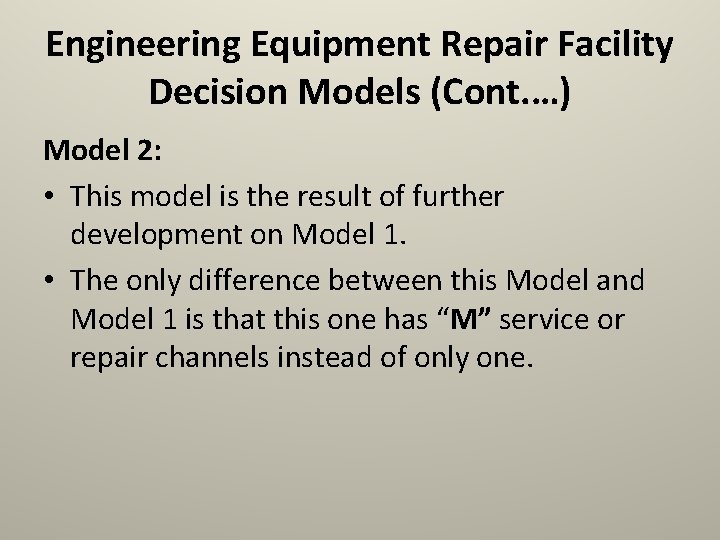 Engineering Equipment Repair Facility Decision Models (Cont.…)

Model 2:

• This model is the result of further development on Model 1.

• The only difference between this Model and Model 1 is that this one has “M” service or repair channels instead of only one.